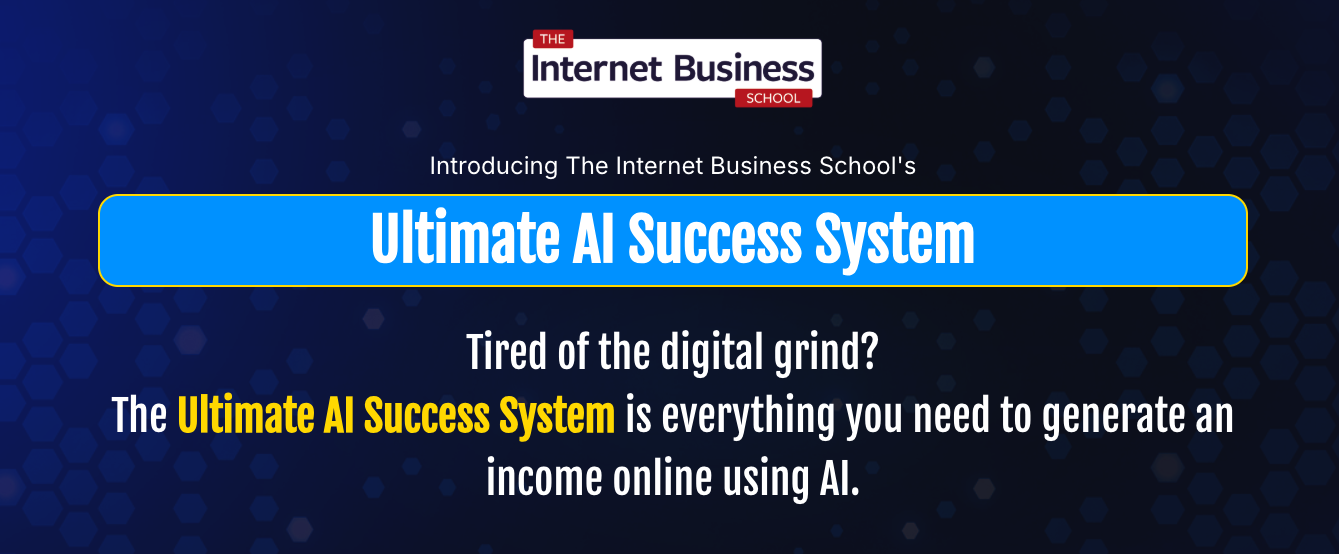 THE
Internet Business
SCHOOL

Introducing The Internet Business School's

Ultimate AI Success System

Tired of the digital grind?
The Ultimate AI Success System is everything you need to generate an income online using AI.